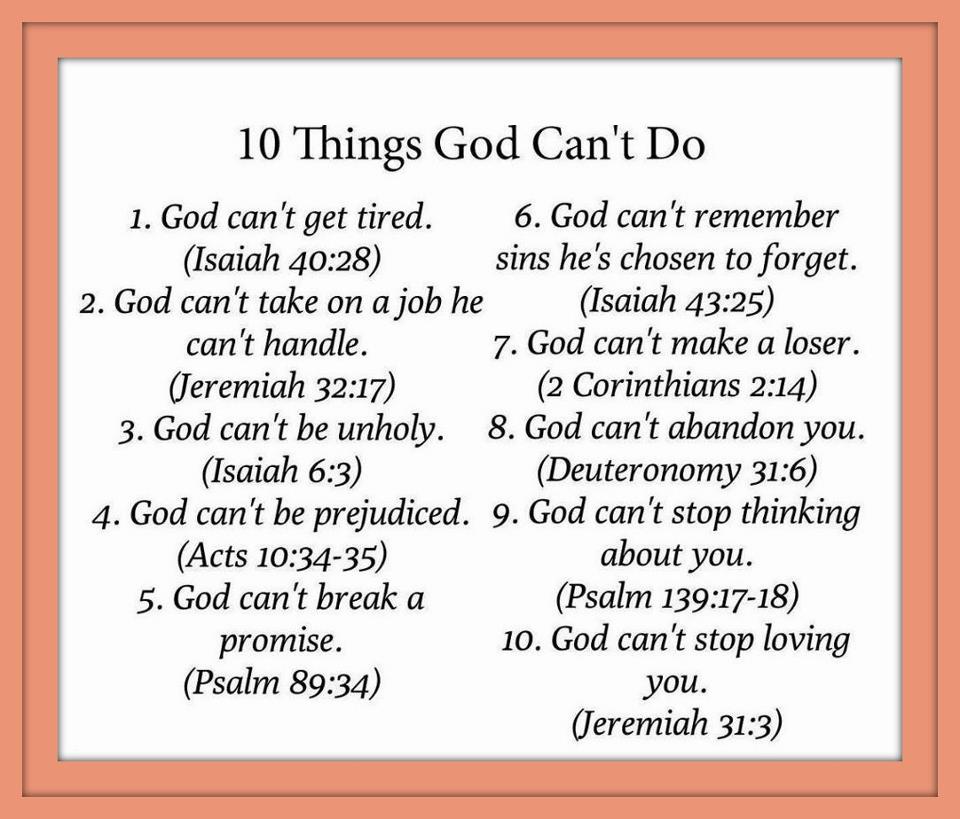 10 Things God Can't Do

1. God can't get tired.
(Isaiah 40:28)
2. God can't take on a job he can't handle.
(Jeremiah 32:17)
3. God can't be unholy.
(Isaiah 6:3)
4. God can't be prejudiced.
(Acts 10:34-35)
5. God can't break a promise.
(Psalm 89:34)

6. God can't remember sins he's chosen to forget.
(Isaiah 43:25)
7. God can't make a loser.
(2 Corinthians 2:14)
8. God can't abandon you.
(Deuteronomy 31:6)
9. God can't stop thinking about you.
(Psalm 139:17-18)
10. God can't stop loving you.
(Jeremiah 31:3)